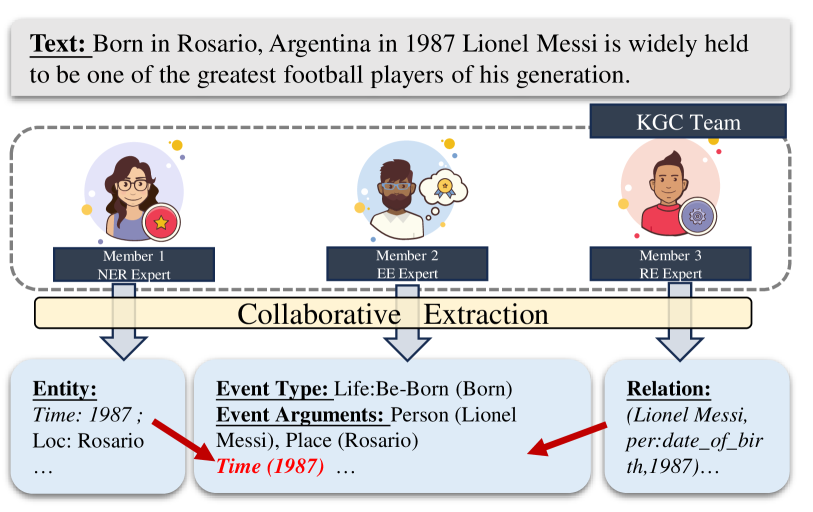 Text: Born in Rosario, Argentina in 1987 Lionel Messi is widely held to be one of the greatest football players of his generation.

KGC Team

Member 1
NER Expert

Member 2
EE Expert

Member 3
RE Expert

Collaborative Extraction

Entity:
Time: 1987 ;
Loc: Rosario
…

Event Type: Life:Be-Born (Born)
Event Arguments: Person (Lionel Messi), Place (Rosario)
Time (1987) …

Relation:
(Lionel Messi, per:date_of_birth,1987)…